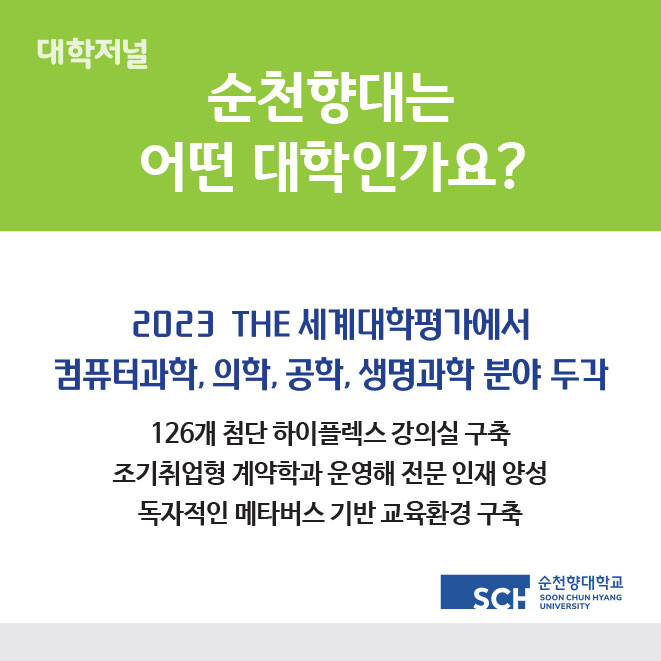 대학저널

순천향대는
어떤 대학인가요?

2023 THE 세계대학평가에서
컴퓨터과학, 의학, 공학, 생명과학 분야 두각

126개 첨단 하이플렉스 강의실 구축
조기취업형 계약학과 운영해 전문 인재 양성
독자적인 메타버스 기반 교육환경 구축

SCH 순천향대학교
SOON CHUN HYANG UNIVERSITY